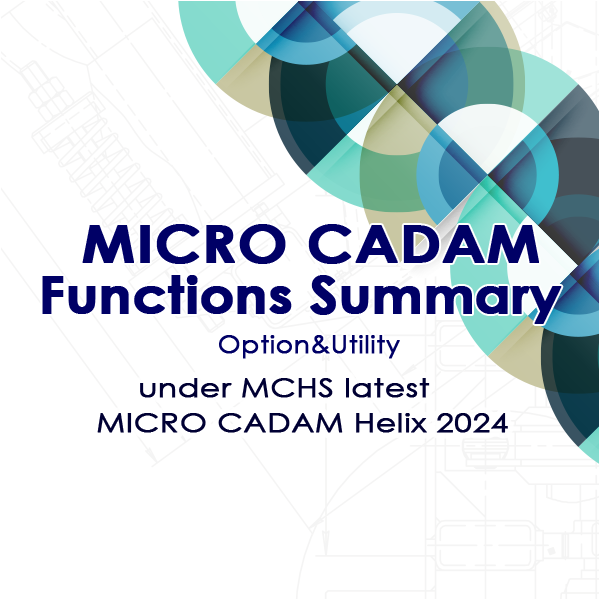 MICRO CADAM
Functions Summary

Option&Utility

under MCHS latest
MICRO CADAM Helix 2024